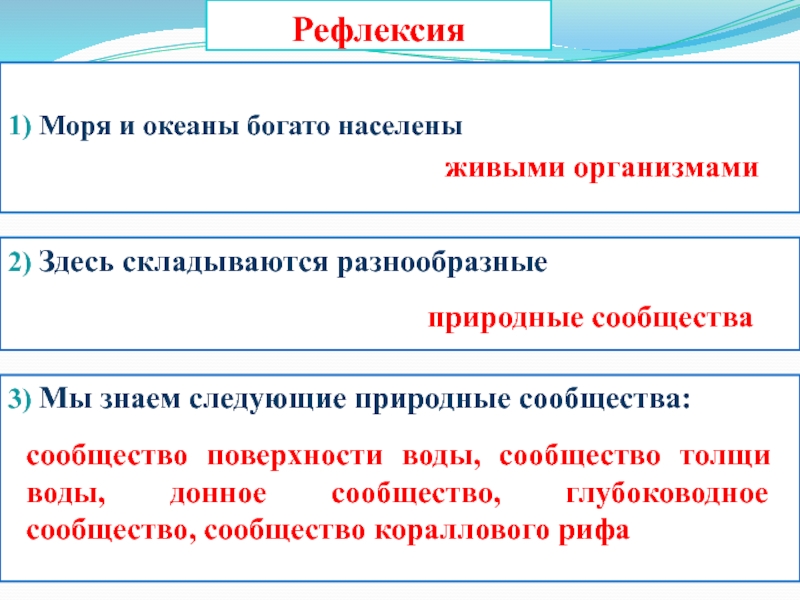 Рефлексия

1) Моря и океаны богато населены

живыми организмами

2) Здесь складываются разнообразные

природные сообщества

3) Мы знаем следующие природные сообщества:

сообщество поверхности воды, сообщество толщи воды, донное сообщество, глубоководное сообщество, сообщество кораллового рифа